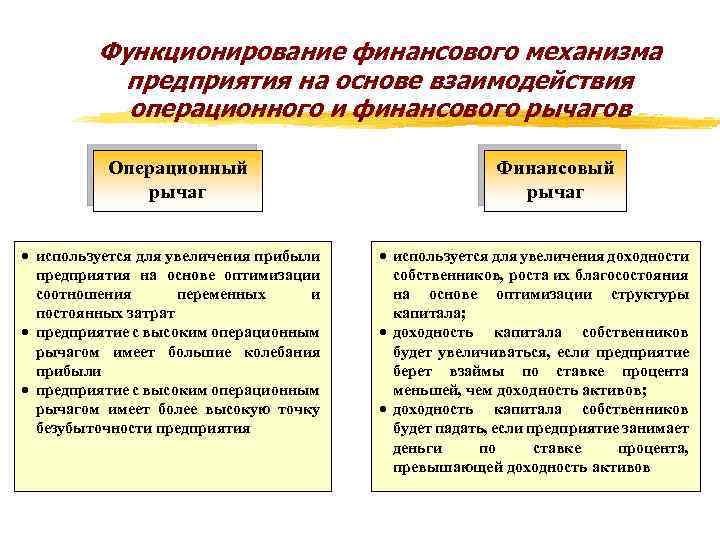 Функционирование финансового механизма предприятия на основе взаимодействия операционного и финансового рычагов

Операционный рычаг

• используется для увеличения прибыли предприятия на основе оптимизации соотношения переменных и постоянных затрат
• предприятие с высоким операционным рычагом имеет большие колебания прибыли
• предприятие с высоким операционным рычагом имеет более высокую точку безубыточности предприятия

Финансовый рычаг

• используется для увеличения доходности собственников, роста их благосостояния на основе оптимизации структуры капитала;
• доходность капитала собственников будет увеличиваться, если предприятие берет взаймы по ставке процента меньшей, чем доходность активов;
• доходность капитала собственников будет падать, если предприятие занимает деньги по ставке процента, превышающей доходность активов